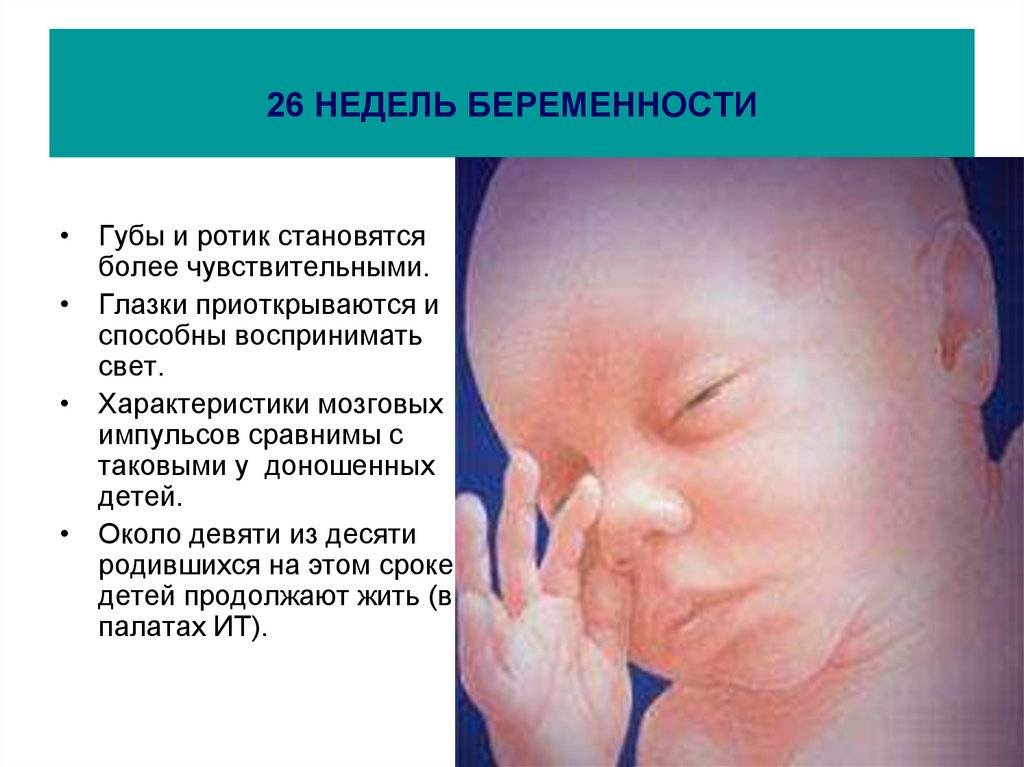 26 НЕДЕЛЬ БЕРЕМЕННОСТИ

• Губы и ротик становятся более чувствительными.
• Глазки приоткрываются и способны воспринимать свет.
• Характеристики мозговых импульсов сравнимы с таковыми у доношенных детей.
• Около девяти из десяти родившихся на этом сроке детей продолжают жить (в палатах ИТ).